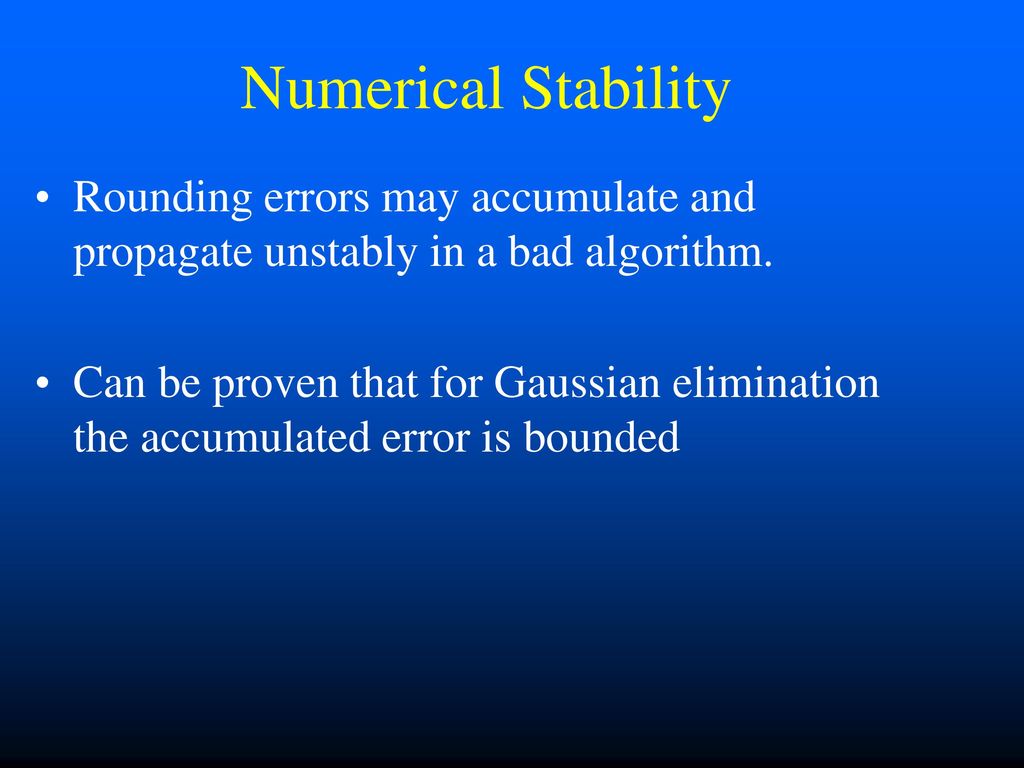 Numerical Stability

• Rounding errors may accumulate and propagate unstably in a bad algorithm.

• Can be proven that for Gaussian elimination the accumulated error is bounded